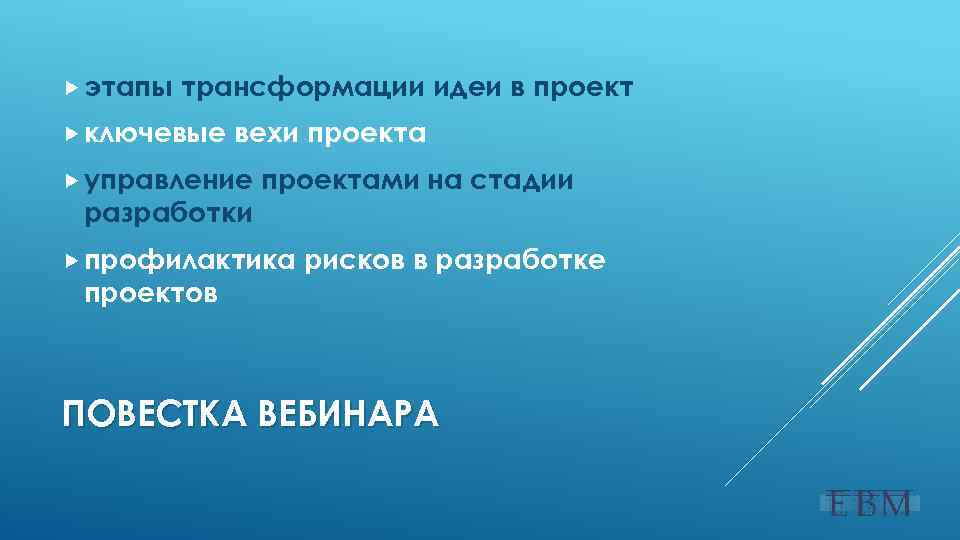 этапы трансформации идеи в проект

ключевые вехи проекта

управление проектами на стадии разработки

профилактика рисков в разработке проектов

ПОВЕСТКА ВЕБИНАРА

EBM